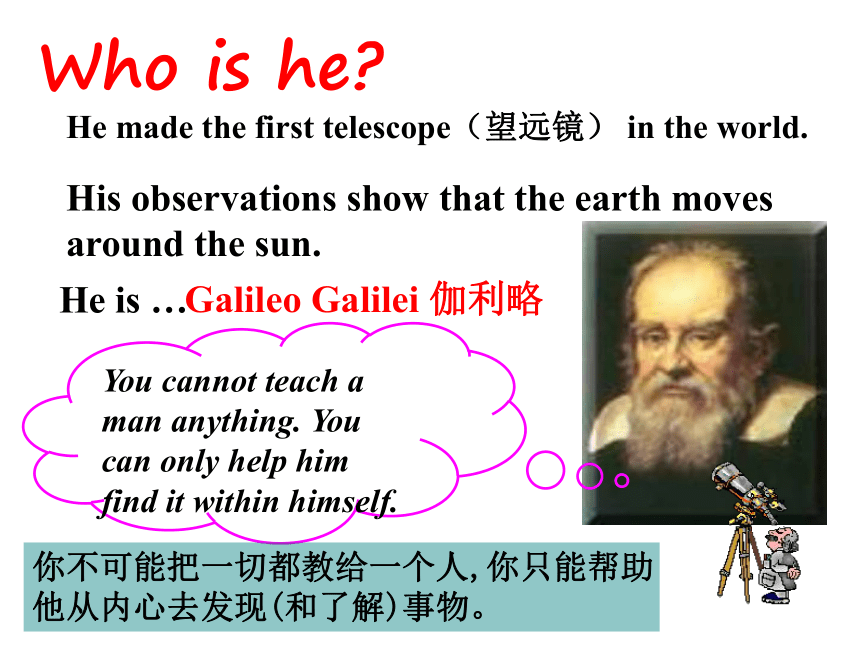 Who is he?

He made the first telescope（望远镜） in the world.

His observations show that the earth moves around the sun.

He is …Galileo Galilei 伽利略

You cannot teach a man anything. You can only help him find it within himself.

你不可能把一切都教给一个人，你只能帮助他从内心去发现(和了解)事物。